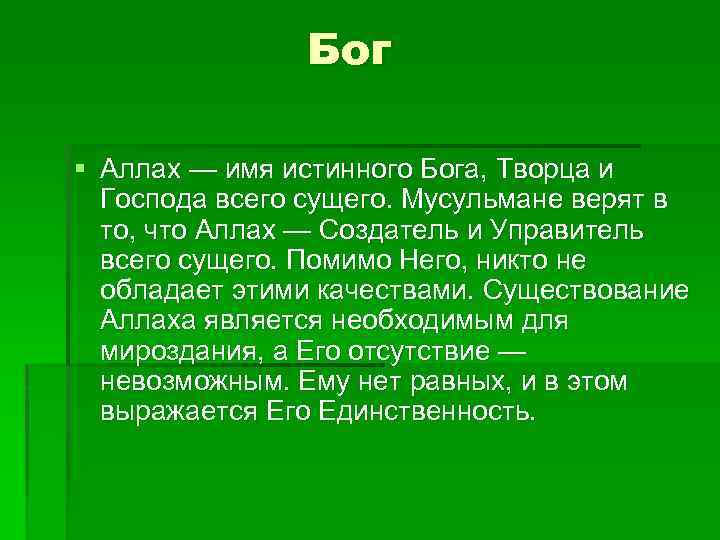 Бог

Аллах — имя истинного Бога, Творца и Господа всего сущего. Мусульмане верят в то, что Аллах — Создатель и Управитель всего сущего. Помимо Него, никто не обладает этими качествами. Существование Аллаха является необходимым для мироздания, а Его отсутствие — невозможным. Ему нет равных, и в этом выражается Его Единственность.